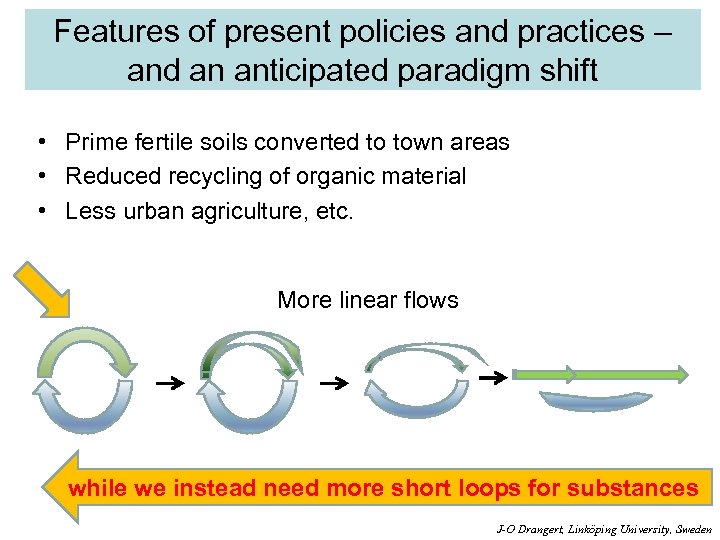 Features of present policies and practices – and an anticipated paradigm shift

• Prime fertile soils converted to town areas
• Reduced recycling of organic material
• Less urban agriculture, etc.

More linear flows

while we instead need more short loops for substances

J-O Drangert, Linköping University, Sweden